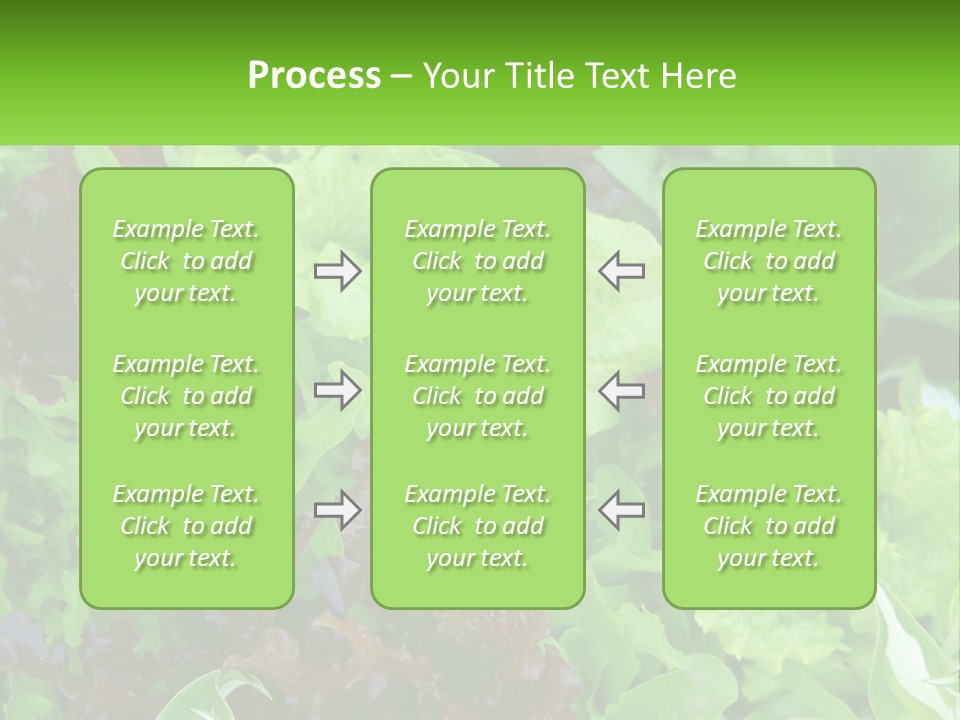 Process – Your Title Text Here

Example Text. Click to add your text.

Example Text. Click to add your text.

Example Text. Click to add your text.

Example Text. Click to add your text.

Example Text. Click to add your text.

Example Text. Click to add your text.

Example Text. Click to add your text.

Example Text. Click to add your text.

Example Text. Click to add your text.